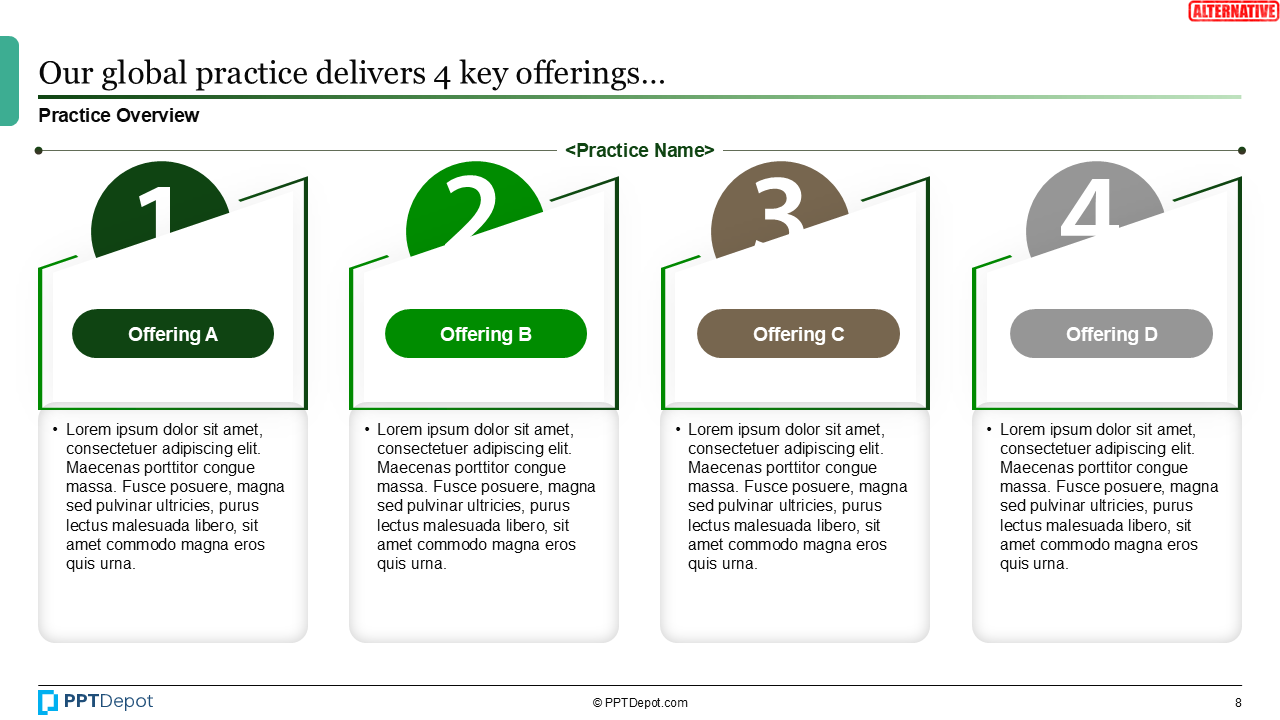 ALTERNATIVE

Our global practice delivers 4 key offerings…

Practice Overview

<Practice Name>

1

Offering A

• Lorem ipsum dolor sit amet, consectetuer adipiscing elit. Maecenas porttitor congue massa. Fusce posuere, magna sed pulvinar ultricies, purus lectus malesuada libero, sit amet commodo magna eros quis urna.

2

Offering B

• Lorem ipsum dolor sit amet, consectetuer adipiscing elit. Maecenas porttitor congue massa. Fusce posuere, magna sed pulvinar ultricies, purus lectus malesuada libero, sit amet commodo magna eros quis urna.

3

Offering C

• Lorem ipsum dolor sit amet, consectetuer adipiscing elit. Maecenas porttitor congue massa. Fusce posuere, magna sed pulvinar ultricies, purus lectus malesuada libero, sit amet commodo magna eros quis urna.

4

Offering D

• Lorem ipsum dolor sit amet, consectetuer adipiscing elit. Maecenas porttitor congue massa. Fusce posuere, magna sed pulvinar ultricies, purus lectus malesuada libero, sit amet commodo magna eros quis urna.

PPTDepot

© PPTDepot.com

8